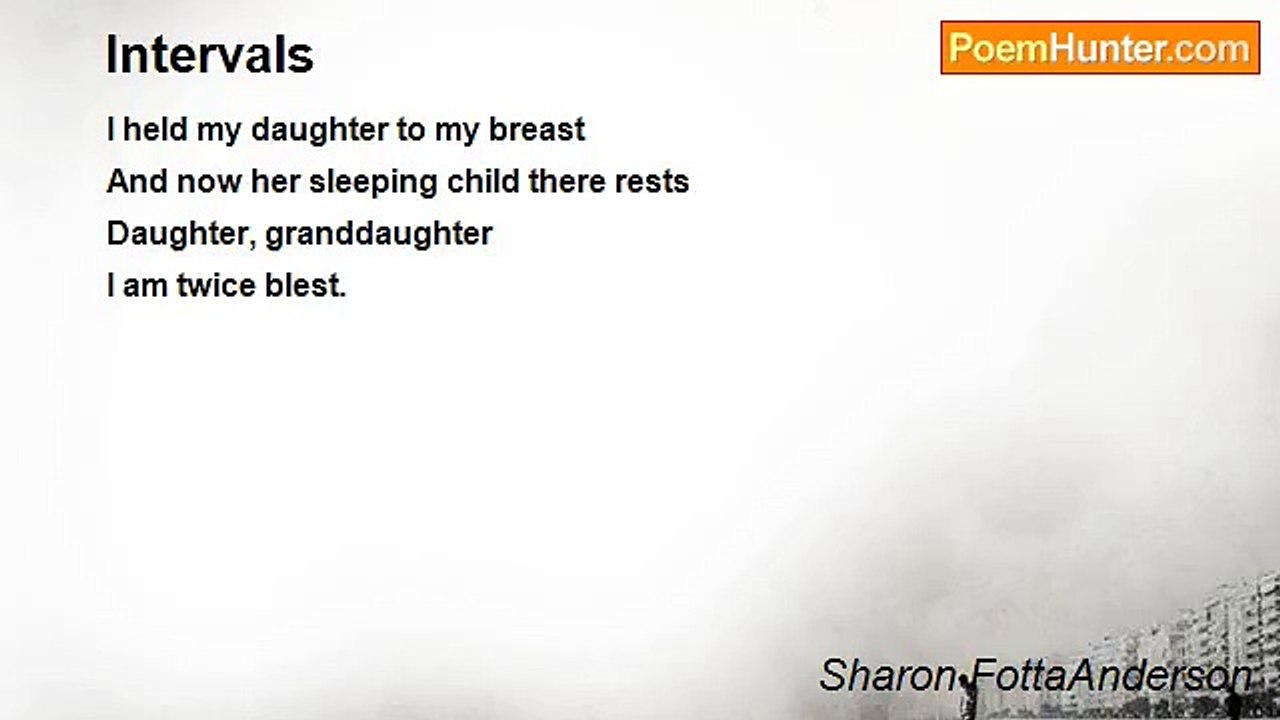 Intervals

PoemHunter.com

I held my daughter to my breast
And now her sleeping child there rests
Daughter, granddaughter
I am twice blest.

Sharon FottaAnderson